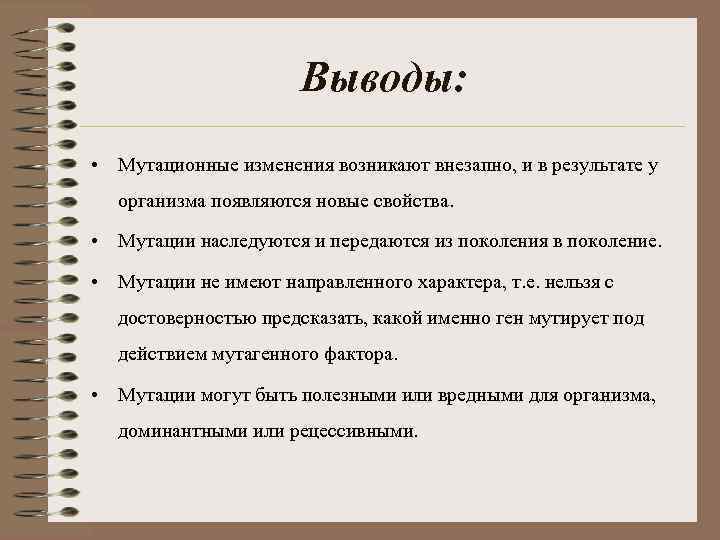 Выводы:

• Мутационные изменения возникают внезапно, и в результате у организма появляются новые свойства.

• Мутации наследуются и передаются из поколения в поколение.

• Мутации не имеют направленного характера, т.е. нельзя с достоверностью предсказать, какой именно ген мутирует под действием мутагенного фактора.

• Мутации могут быть полезными или вредными для организма, доминантными или рецессивными.